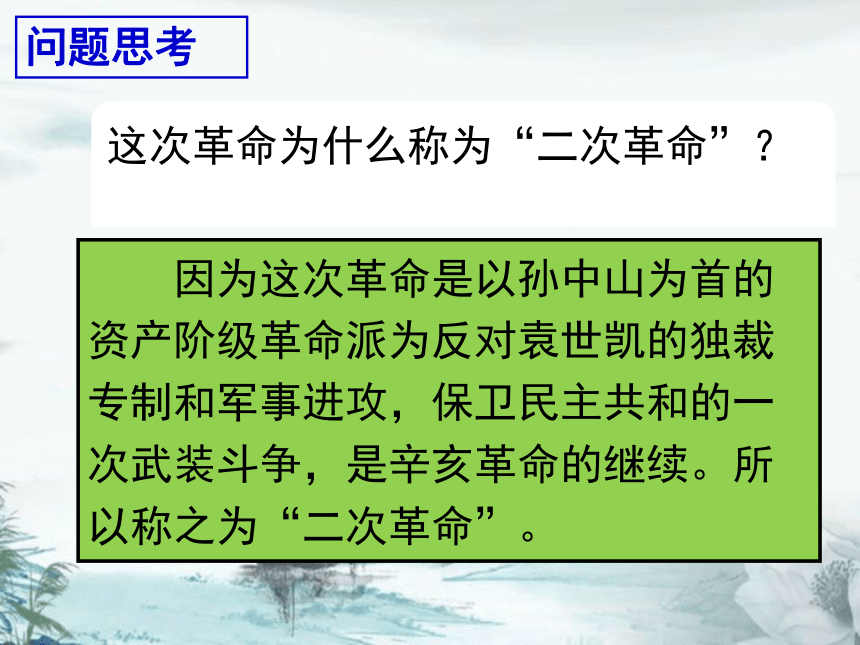 问题思考

这次革命为什么称为“二次革命”？

因为这次革命是以孙中山为首的资产阶级革命派为反对袁世凯的独裁专制和军事进攻，保卫民主共和的一次武装斗争，是辛亥革命的继续。所以称之为“二次革命”。